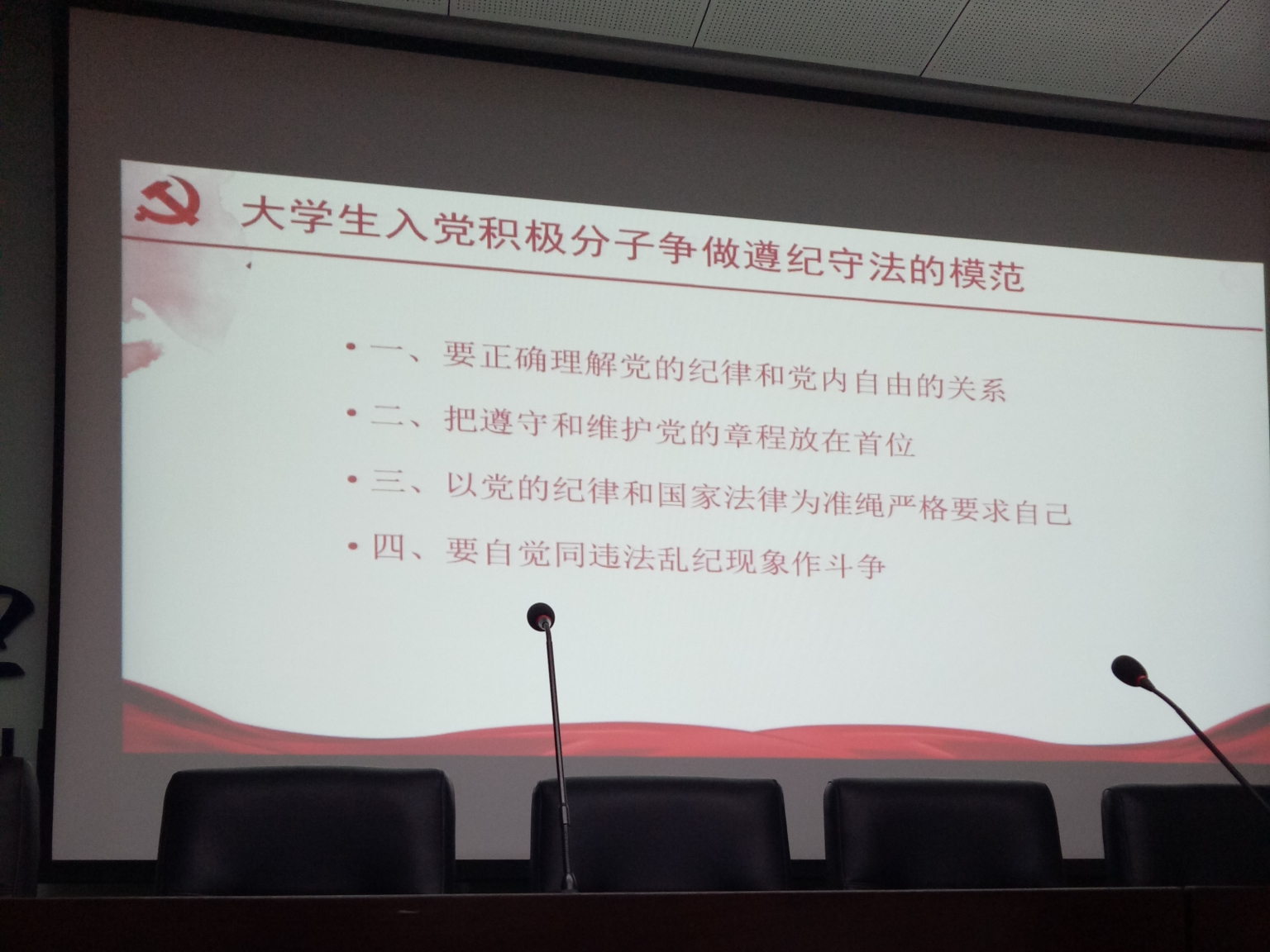 大学生入党积极分子争做遵纪守法的模范

• 一、要正确理解党的纪律和党内自由的关系
• 二、把遵守和维护党的章程放在首位
• 三、以党的纪律和国家法律为准绳严格要求自己
• 四、要自觉同违法乱纪现象作斗争